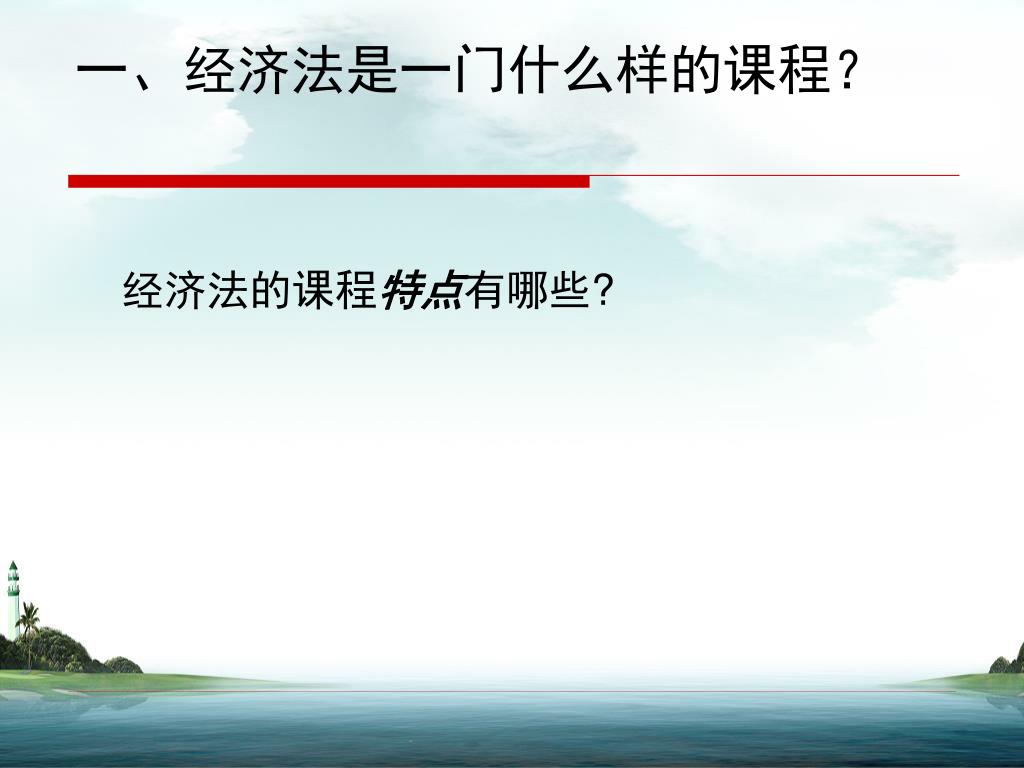 一、经济法是一门什么样的课程？

经济法的课程特点有哪些？